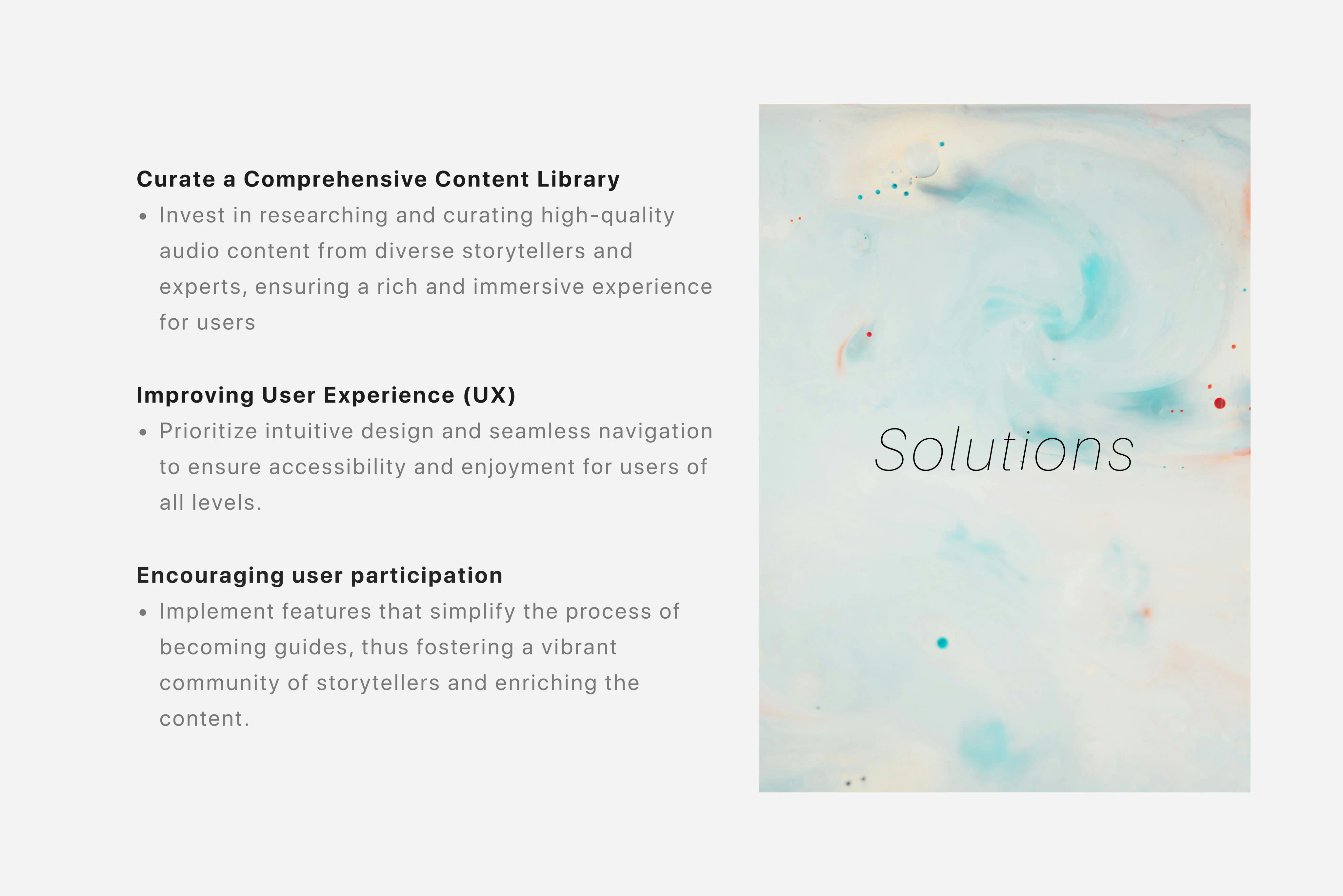 Curate a Comprehensive Content Library

• Invest in researching and curating high-quality audio content from diverse storytellers and experts, ensuring a rich and immersive experience for users

Improving User Experience (UX)

• Prioritize intuitive design and seamless navigation to ensure accessibility and enjoyment for users of all levels.

Encouraging user participation

• Implement features that simplify the process of becoming guides, thus fostering a vibrant community of storytellers and enriching the content.

Solutions